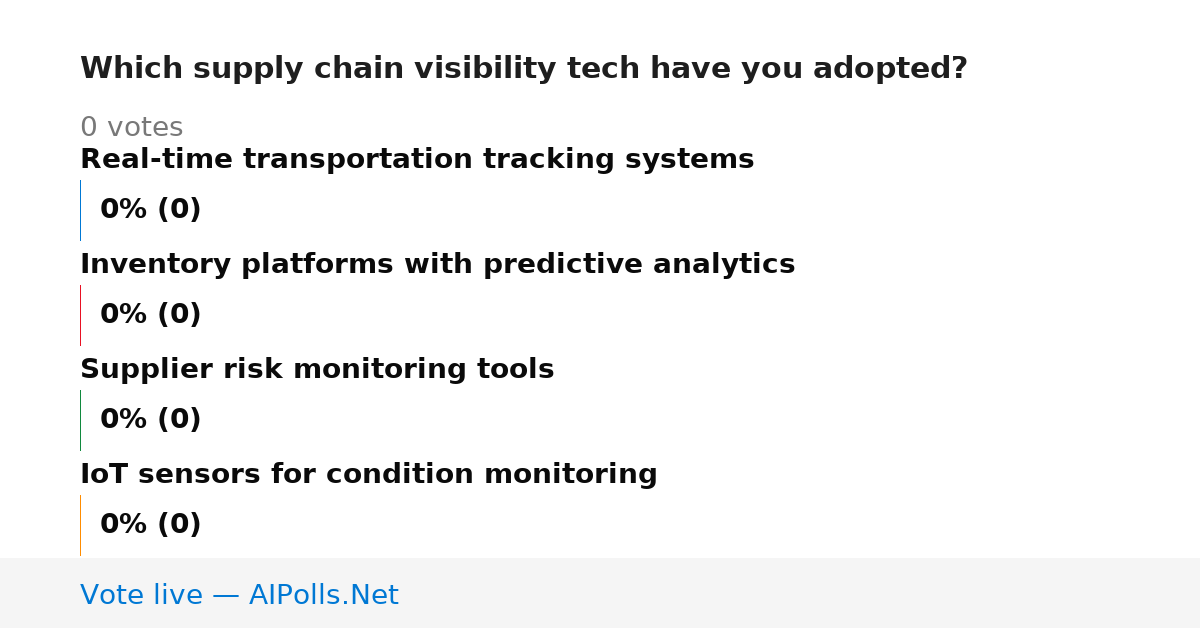 Which supply chain visibility tech have you adopted?

0 votes

Real-time transportation tracking systems

0% (0)

Inventory platforms with predictive analytics

0% (0)

Supplier risk monitoring tools

0% (0)

IoT sensors for condition monitoring

0% (0)

Vote live — AIPolls.Net